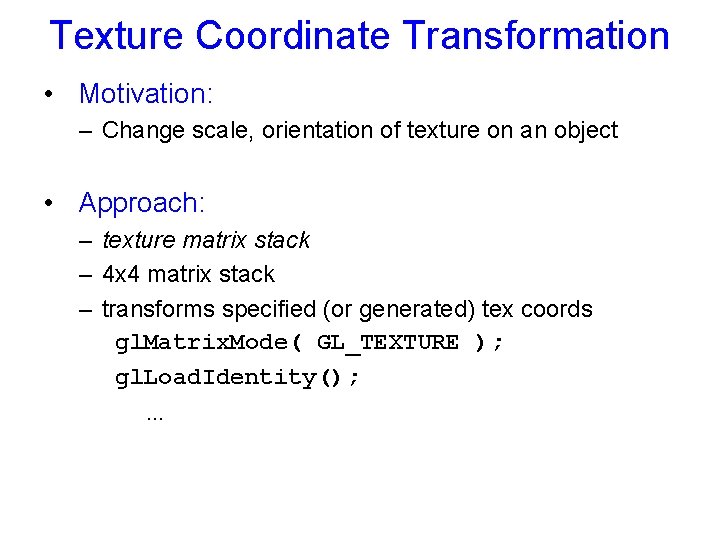 Texture Coordinate Transformation

• Motivation:
– Change scale, orientation of texture on an object

• Approach:
– texture matrix stack
– 4x4 matrix stack
– transforms specified (or generated) tex coords
glMatrixMode( GL_TEXTURE );
glLoadIdentity();
...